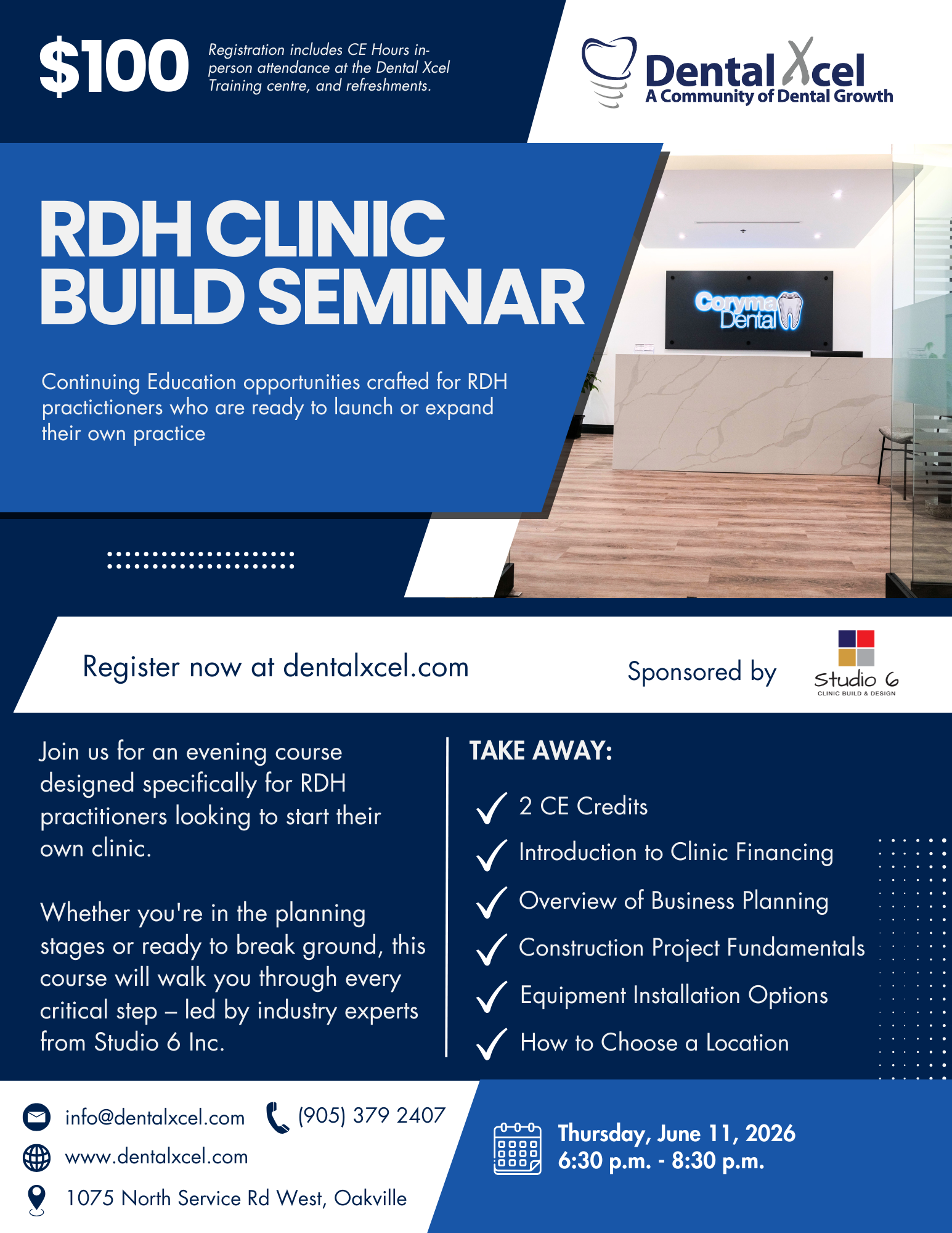 $100

Registration includes CE Hours in-person attendance at the Dental Xcel Training centre, and refreshments.

Dental Xcel
A Community of Dental Growth

RDH CLINIC BUILD SEMINAR

Continuing Education opportunities crafted for RDH practictioners who are ready to launch or expand their own practice

Coryma Dental

Register now at dentalxcel.com

Sponsored by

Studio 6
CLINIC BUILD & DESIGN

Join us for an evening course designed specifically for RDH practitioners looking to start their own clinic.

Whether you're in the planning stages or ready to break ground, this course will walk you through every critical step – led by industry experts from Studio 6 Inc.

TAKE AWAY:

2 CE Credits
Introduction to Clinic Financing
Overview of Business Planning
Construction Project Fundamentals
Equipment Installation Options
How to Choose a Location

info@dentalxcel.com
(905) 379 2407
www.dentalxcel.com
1075 North Service Rd West, Oakville

Thursday, June 11, 2026
6:30 p.m. - 8:30 p.m.